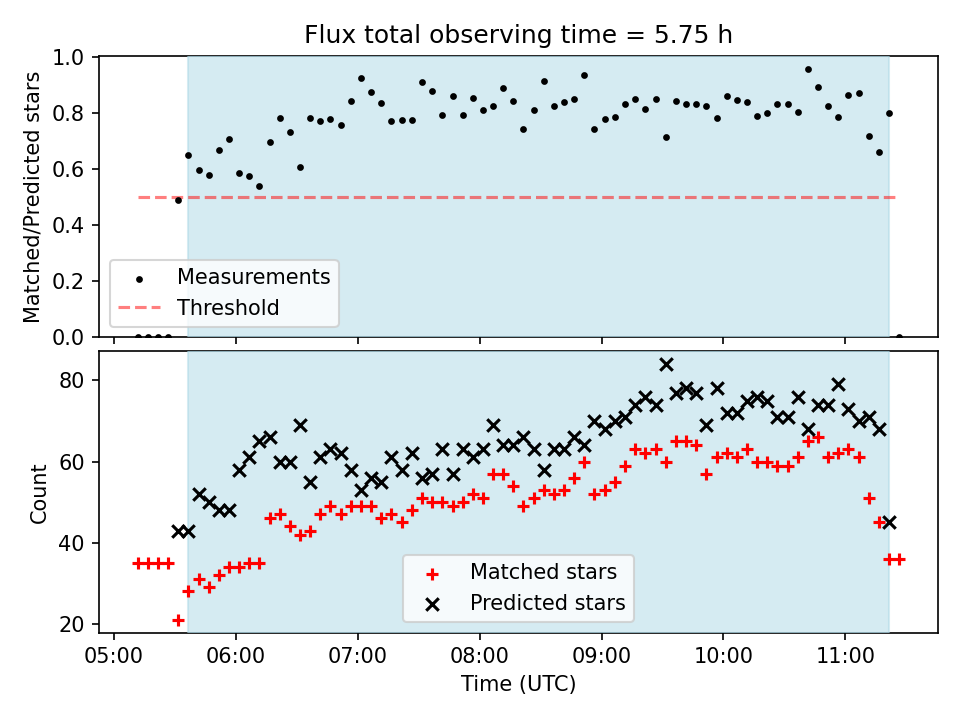 Flux total observing time = 5.75 h

Matched/Predicted stars

1.0
0.8
0.6
0.4
0.2
0.0

Measurements
Threshold

Count

80
60
40
20

Matched stars
Predicted stars

05:00
06:00
07:00
08:00
09:00
10:00
11:00

Time (UTC)